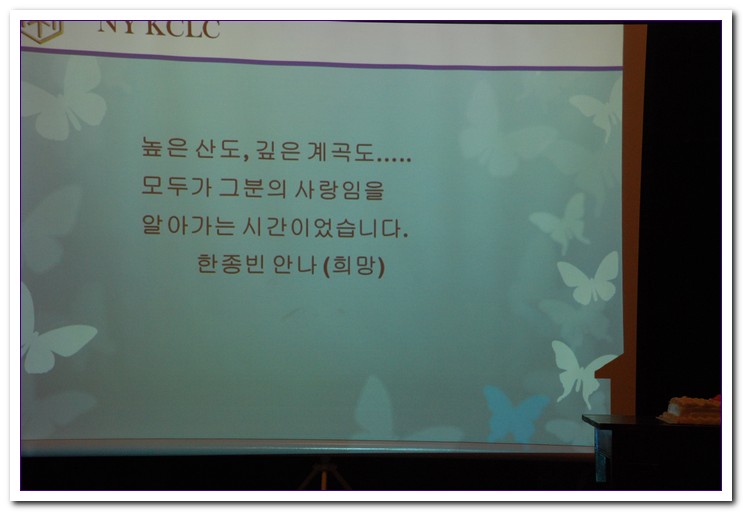 NY KCLC

높은 산도, 깊은 계곡도.....
모두가 그분의 사랑임을
알아가는 시간이었습니다.
한종빈 안나 (희망)